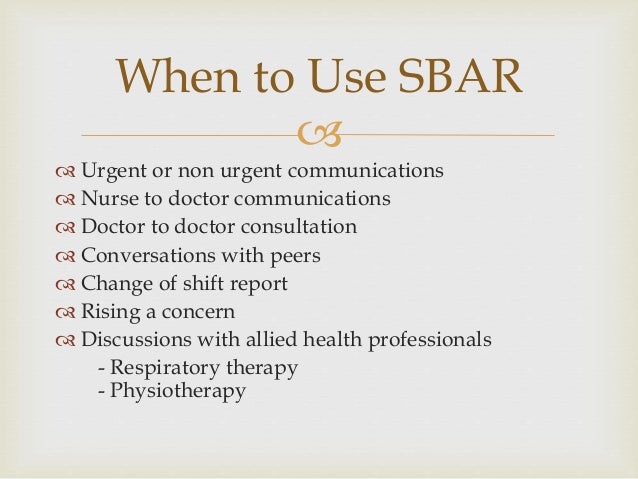 When to Use SBAR

Urgent or non urgent communications
Nurse to doctor communications
Doctor to doctor consultation
Conversations with peers
Change of shift report
Rising a concern
Discussions with allied health professionals
- Respiratory therapy
- Physiotherapy